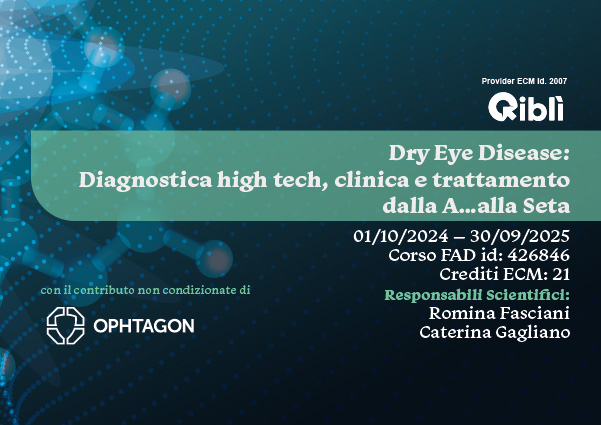 Provider ECM Id. 2007

Qiblì

Dry Eye Disease:
Diagnostica high tech, clinica e trattamento dalla A...alla Seta

01/10/2024 – 30/09/2025
Corso FAD id: 426846
Crediti ECM: 21

Responsabili Scientifici:
Romina Fasciani
Caterina Gagliano

con il contributo non condizionate di

OPHTAGON